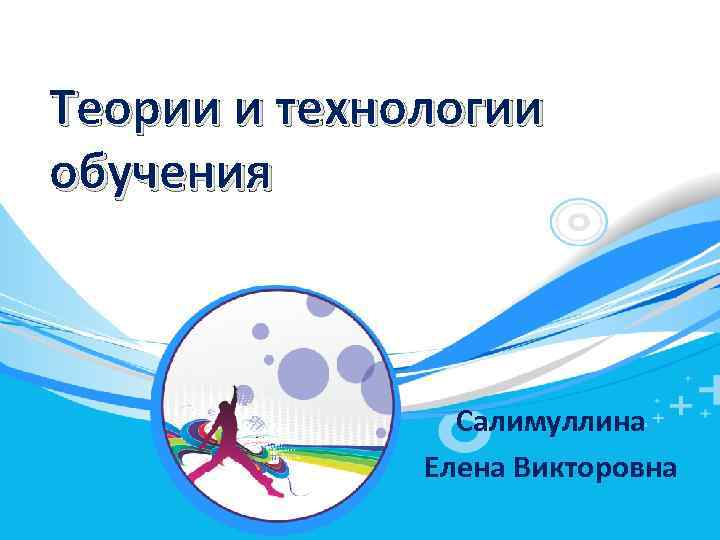 Теории и технологии обучения

Салимуллина
Елена Викторовна